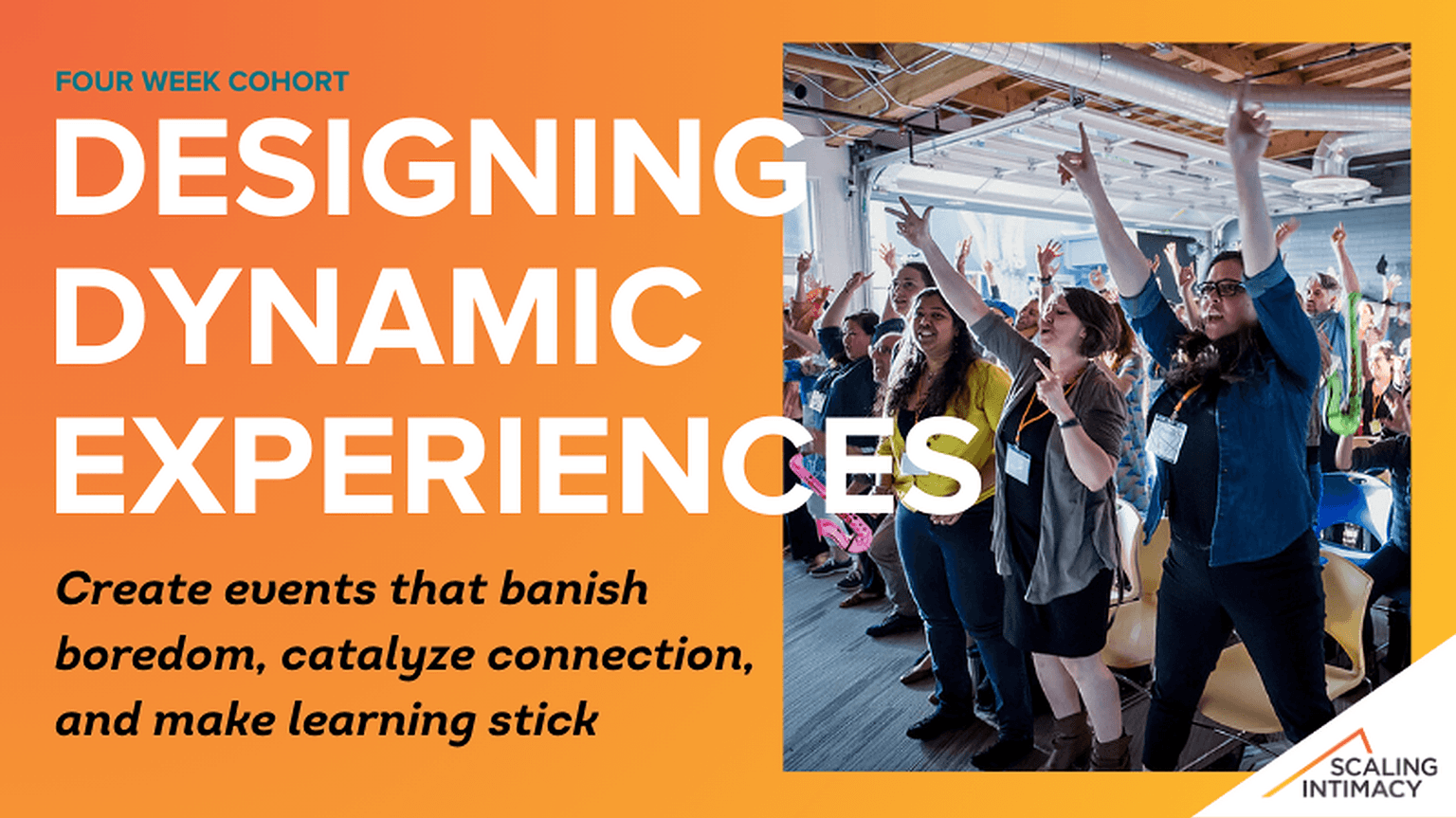 FOUR WEEK COHORT

DESIGNING DYNAMIC EXPERIENCES

Create events that banish boredom, catalyze connection, and make learning stick

SCALING INTIMACY